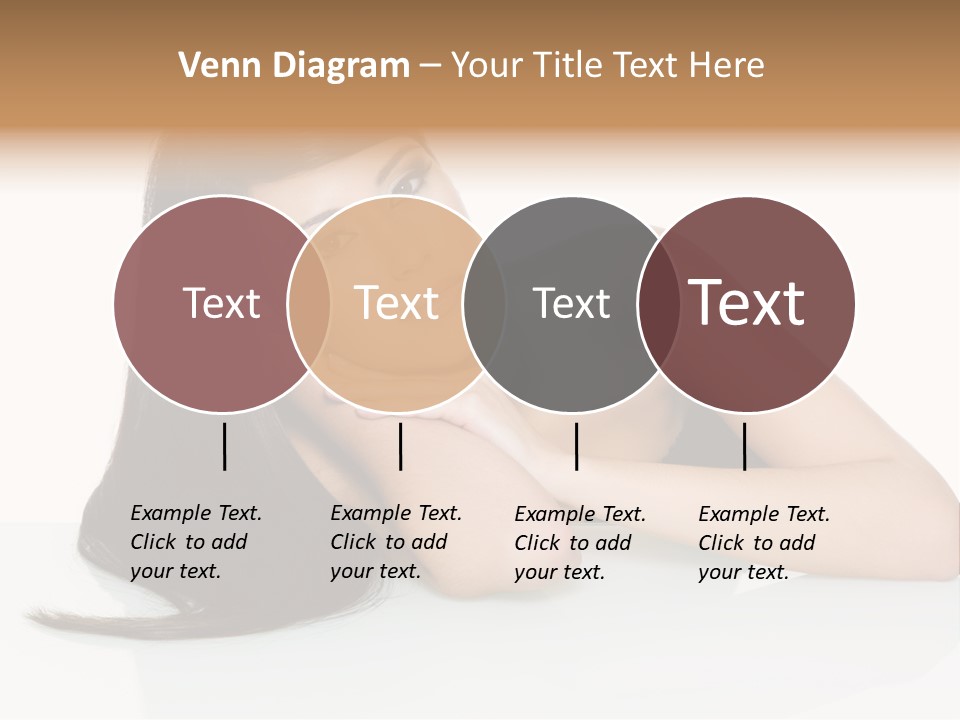 Venn Diagram – Your Title Text Here

Text

Text

Text

Text

Example Text. Click to add your text.

Example Text. Click to add your text.

Example Text. Click to add your text.

Example Text. Click to add your text.